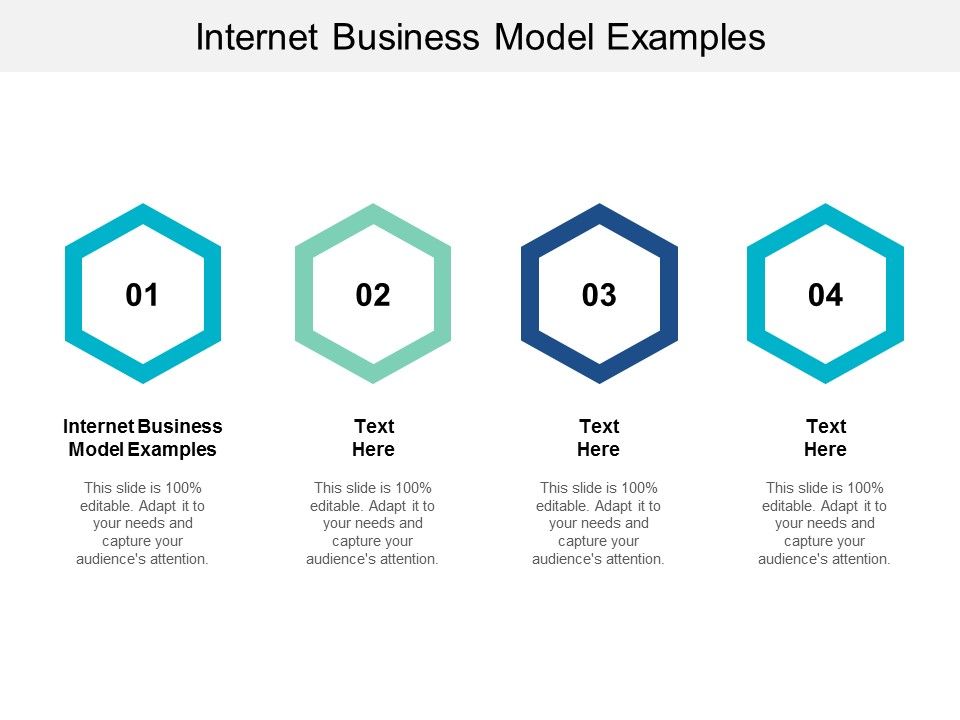 Internet Business Model Examples

01

Internet Business Model Examples

This slide is 100% editable. Adapt it to your needs and capture your audience's attention.

02

Text Here

This slide is 100% editable. Adapt it to your needs and capture your audience's attention.

03

Text Here

This slide is 100% editable. Adapt it to your needs and capture your audience's attention.

04

Text Here

This slide is 100% editable. Adapt it to your needs and capture your audience's attention.